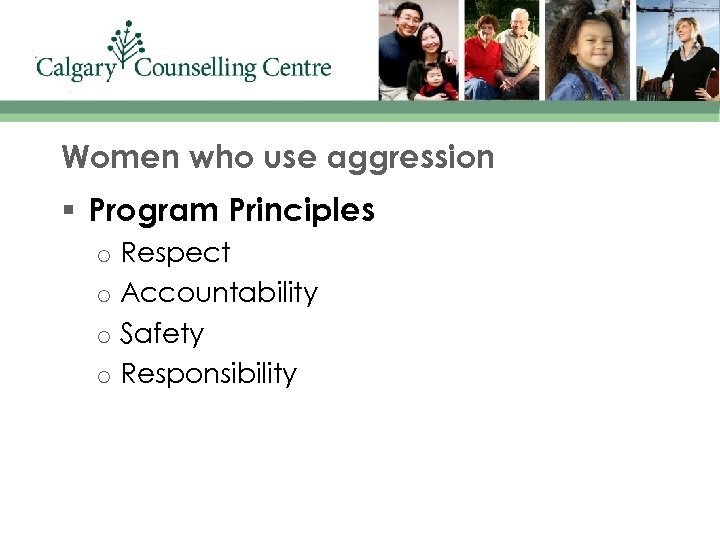 Calgary Counselling Centre

Women who use aggression

▪ Program Principles
o Respect
o Accountability
o Safety
o Responsibility